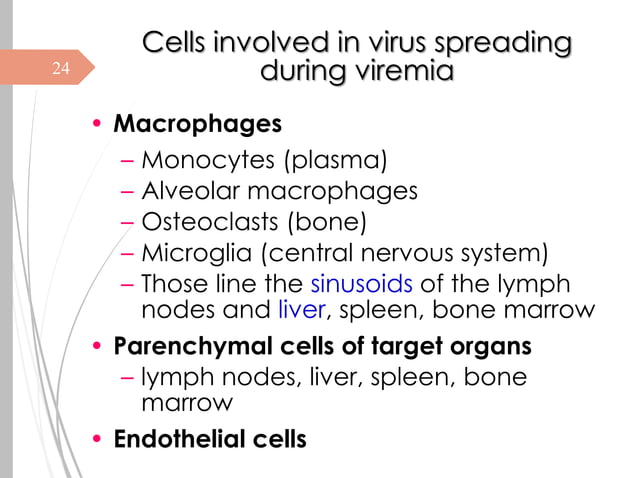 24

Cells involved in virus spreading during viremia

• Macrophages
– Monocytes (plasma)
– Alveolar macrophages
– Osteoclasts (bone)
– Microglia (central nervous system)
– Those line the sinusoids of the lymph nodes and liver, spleen, bone marrow
• Parenchymal cells of target organs
– lymph nodes, liver, spleen, bone marrow
• Endothelial cells